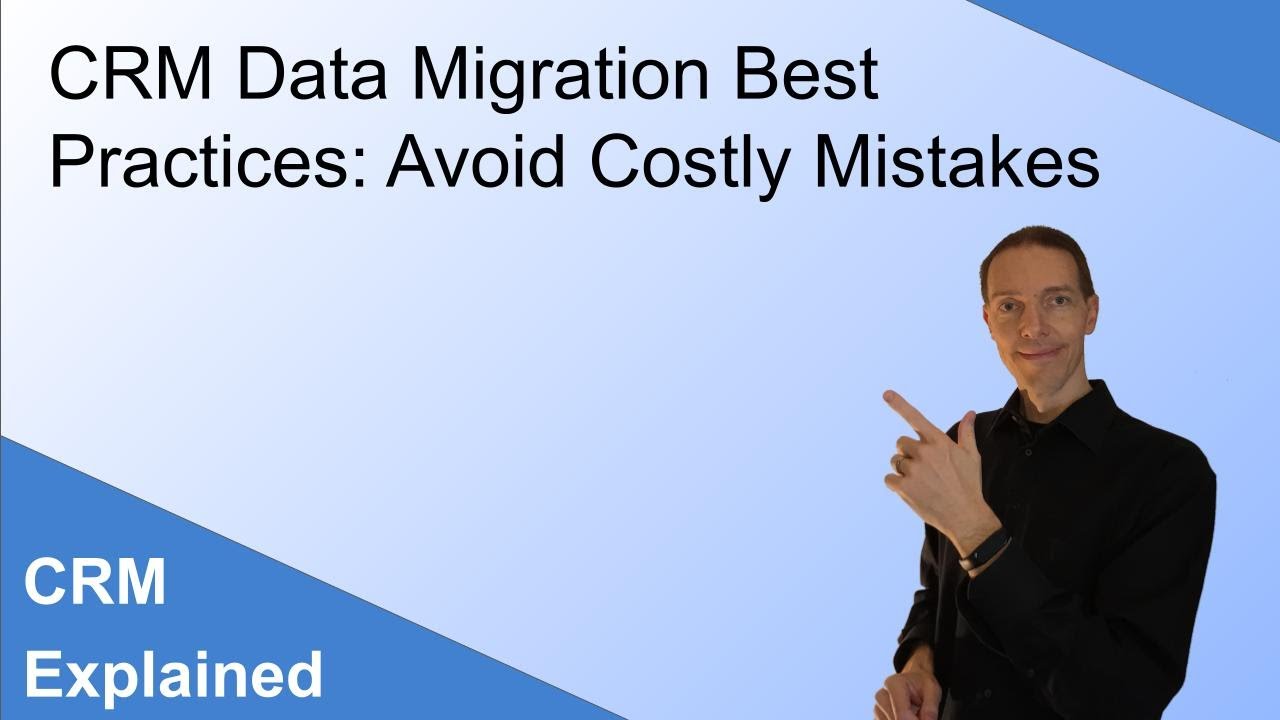 CRM Data Migration Best Practices: Avoid Costly Mistakes

CRM
Explained